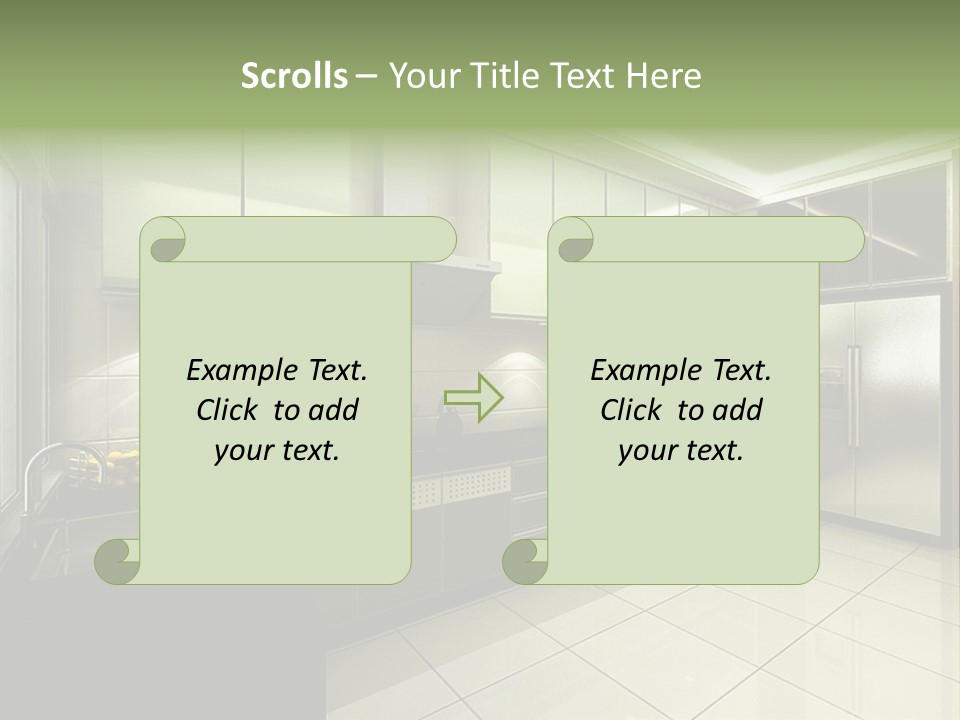 Scrolls – Your Title Text Here

Example Text. Click to add your text.

Example Text. Click to add your text.